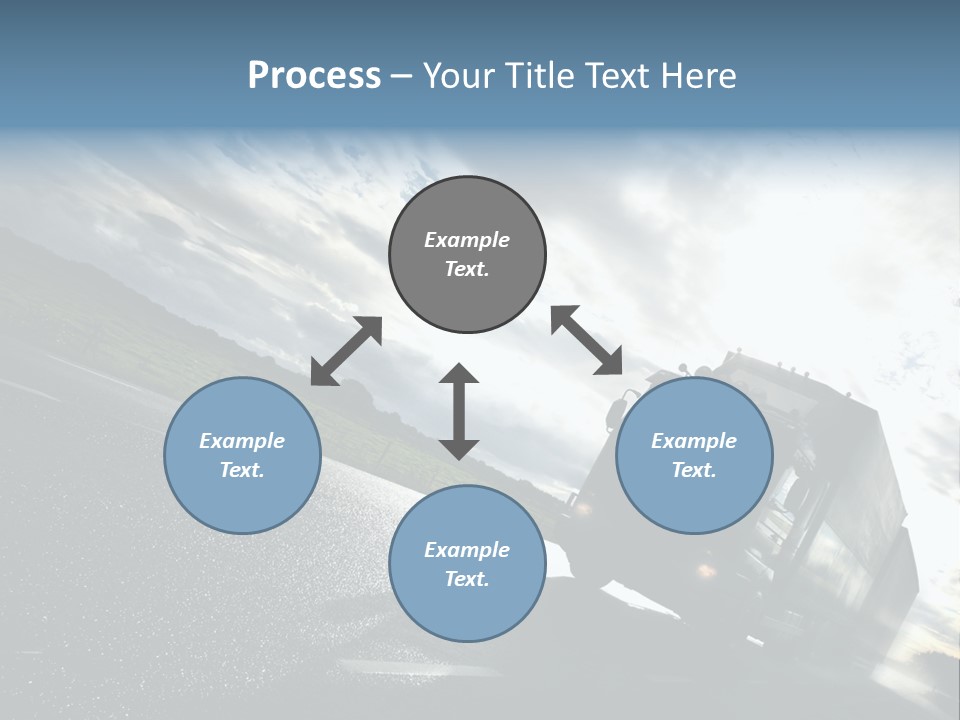 Process – Your Title Text Here

Example Text.

Example Text.

Example Text.

Example Text.